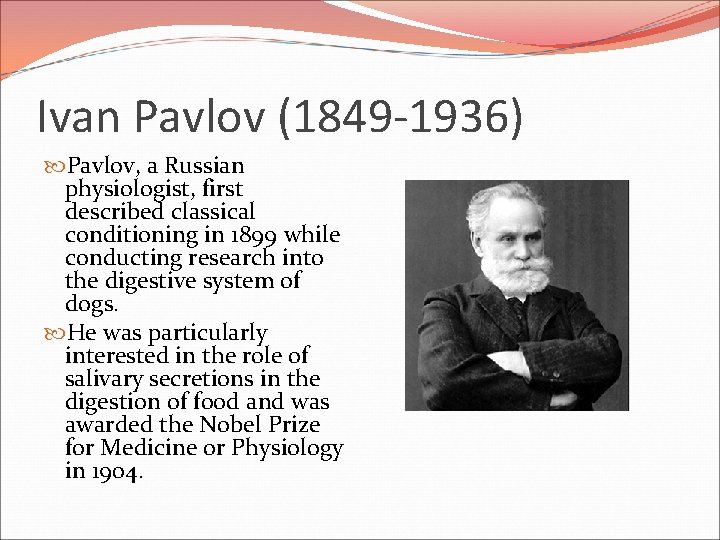 Ivan Pavlov (1849-1936)

Pavlov, a Russian physiologist, first described classical conditioning in 1899 while conducting research into the digestive system of dogs.

He was particularly interested in the role of salivary secretions in the digestion of food and was awarded the Nobel Prize for Medicine or Physiology in 1904.